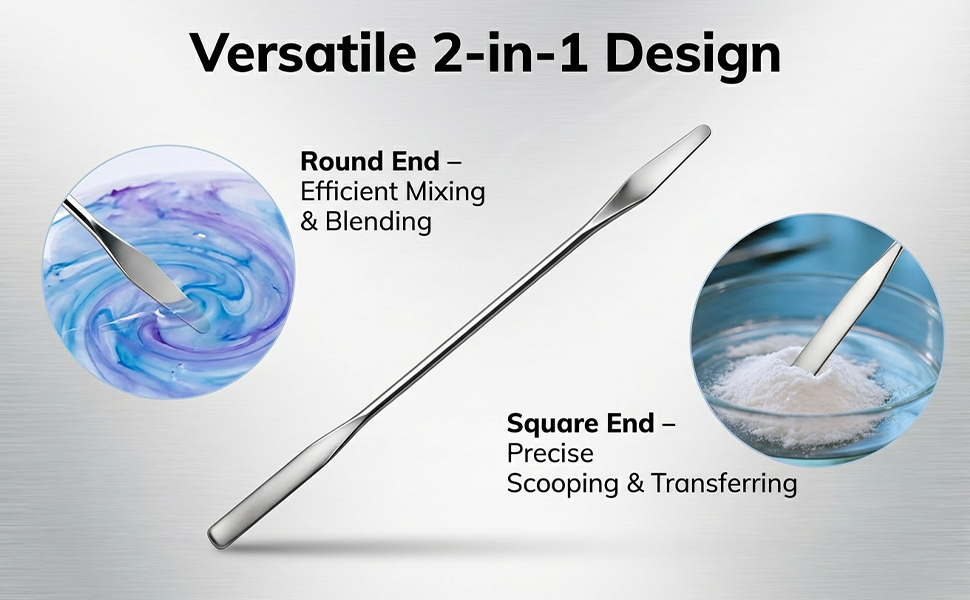 Versatile 2-in-1 Design

Round End – Efficient Mixing & Blending

Square End – Precise Scooping & Transferring